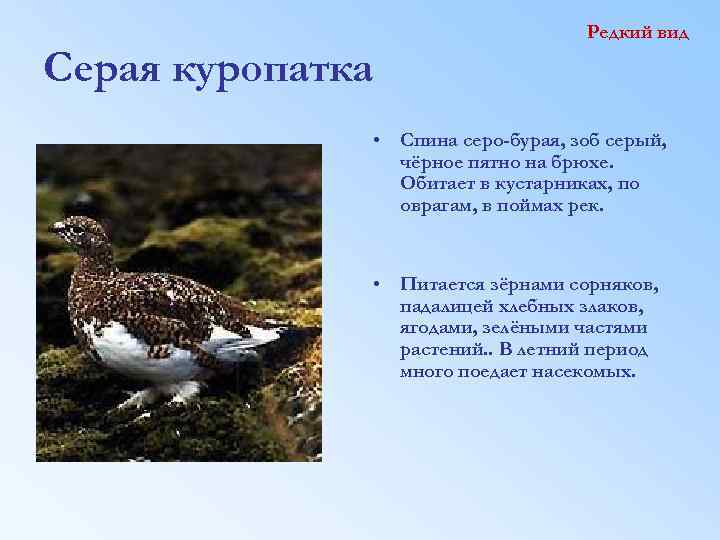 Редкий вид

Серая куропатка

• Спина серо-бурая, зоб серый, чёрное пятно на брюхе. Обитает в кустарниках, по оврагам, в поймах рек.

• Питается зёрнами сорняков, падалицей хлебных злаков, ягодами, зелёными частями растений.. В летний период много поедает насекомых.